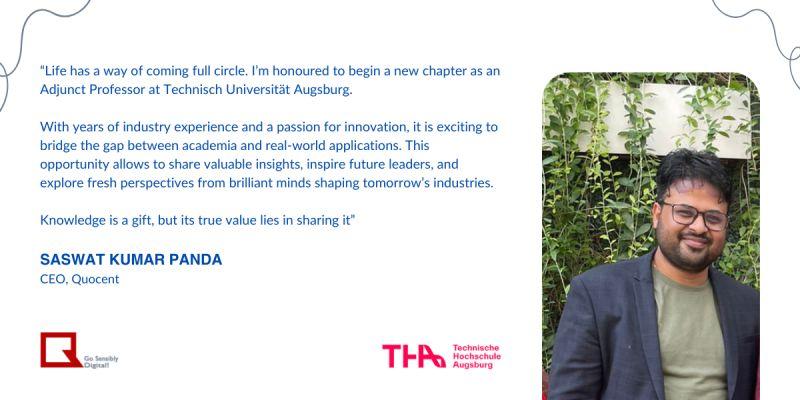 “Life has a way of coming full circle. I’m honoured to begin a new chapter as an Adjunct Professor at Technisch Universität Augsburg.

With years of industry experience and a passion for innovation, it is exciting to bridge the gap between academia and real-world applications. This opportunity allows to share valuable insights, inspire future leaders, and explore fresh perspectives from brilliant minds shaping tomorrow’s industries.

Knowledge is a gift, but its true value lies in sharing it”

SASWAT KUMAR PANDA
CEO, Quocent

Go Sensibly Digital!

THA Technische Hochschule Augsburg